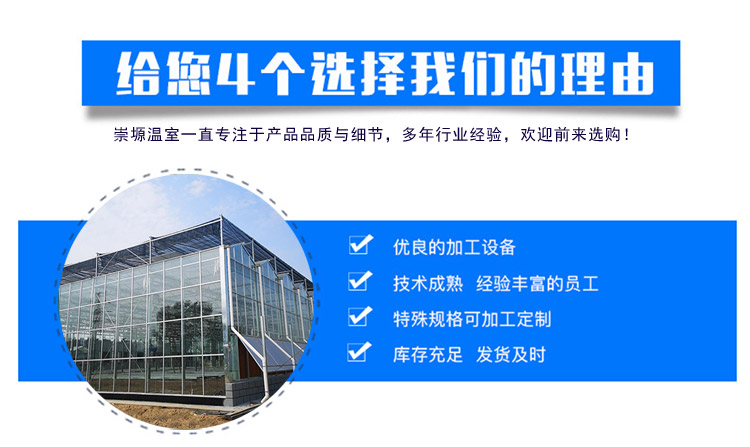 给您4个选择我们的理由

崇塬温室一直专注于产品品质与细节，多年行业经验，欢迎前来选购！

优良的加工设备

技术成熟 经验丰富的员工

特殊规格可加工定制

库存充足 发货及时